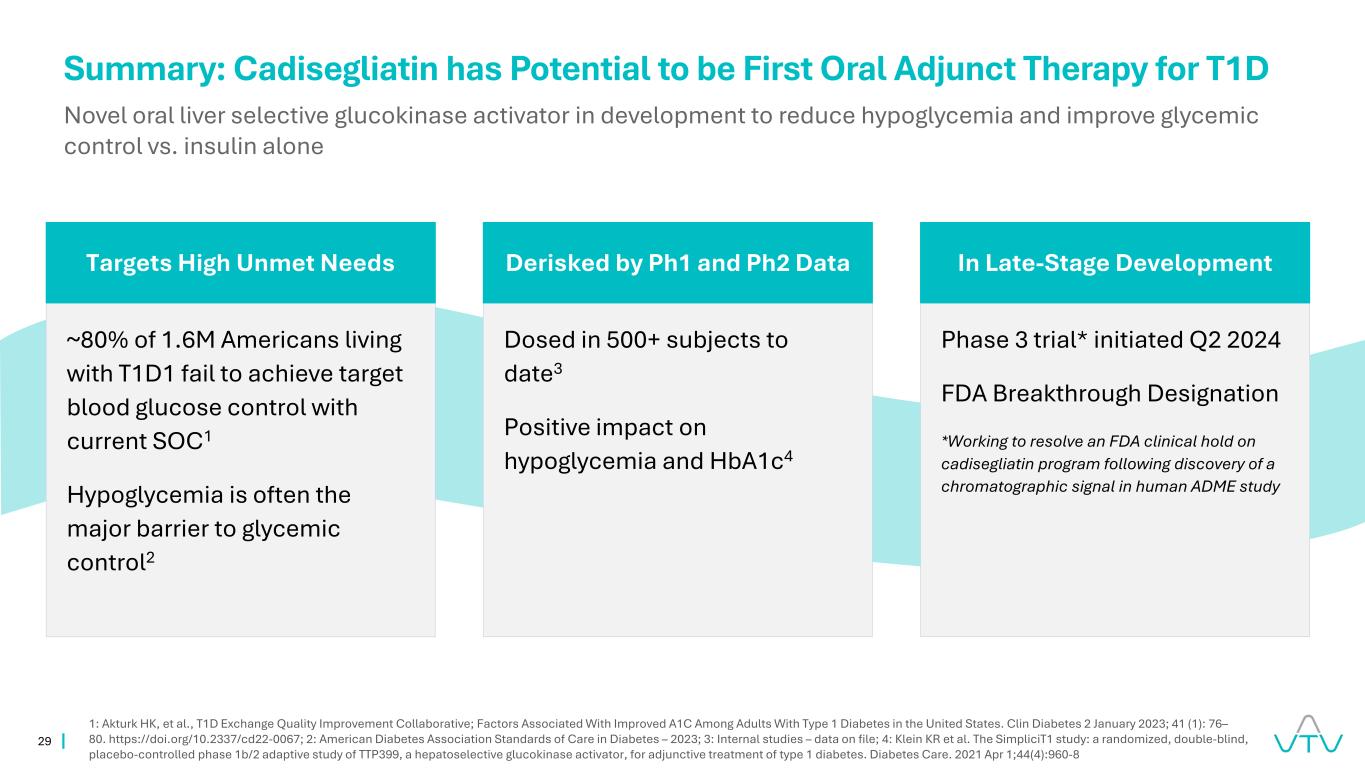 Summary: Cadisegliatin has Potential to be First Oral Adjunct Therapy for T1D

Novel oral liver selective glucokinase activator in development to reduce hypoglycemia and improve glycemic control vs. insulin alone

Targets High Unmet Needs

~80% of 1.6M Americans living with T1D1 fail to achieve target blood glucose control with current SOC$^1$

Hypoglycemia is often the major barrier to glycemic control$^2$

Derisked by Ph1 and Ph2 Data

Dosed in 500+ subjects to date$^3$

Positive impact on hypoglycemia and HbA1c$^4$

In Late-Stage Development

Phase 3 trial* initiated Q2 2024

FDA Breakthrough Designation

*Working to resolve an FDA clinical hold on cadisegliatin program following discovery of a chromatographic signal in human ADME study

29

1: Akturk HK, et al., T1D Exchange Quality Improvement Collaborative; Factors Associated With Improved A1C Among Adults With Type 1 Diabetes in the United States. Clin Diabetes 2 January 2023; 41 (1): 76–80. https://doi.org/10.2337/cd22-0067; 2: American Diabetes Association Standards of Care in Diabetes – 2023; 3: Internal studies – data on file; 4: Klein KR et al. The SimpliciT1 study: a randomized, double-blind, placebo-controlled phase 1b/2 adaptive study of TTP399, a hepatoselective glucokinase activator, for adjunctive treatment of type 1 diabetes. Diabetes Care. 2021 Apr 1;44(4):960-8

VTV